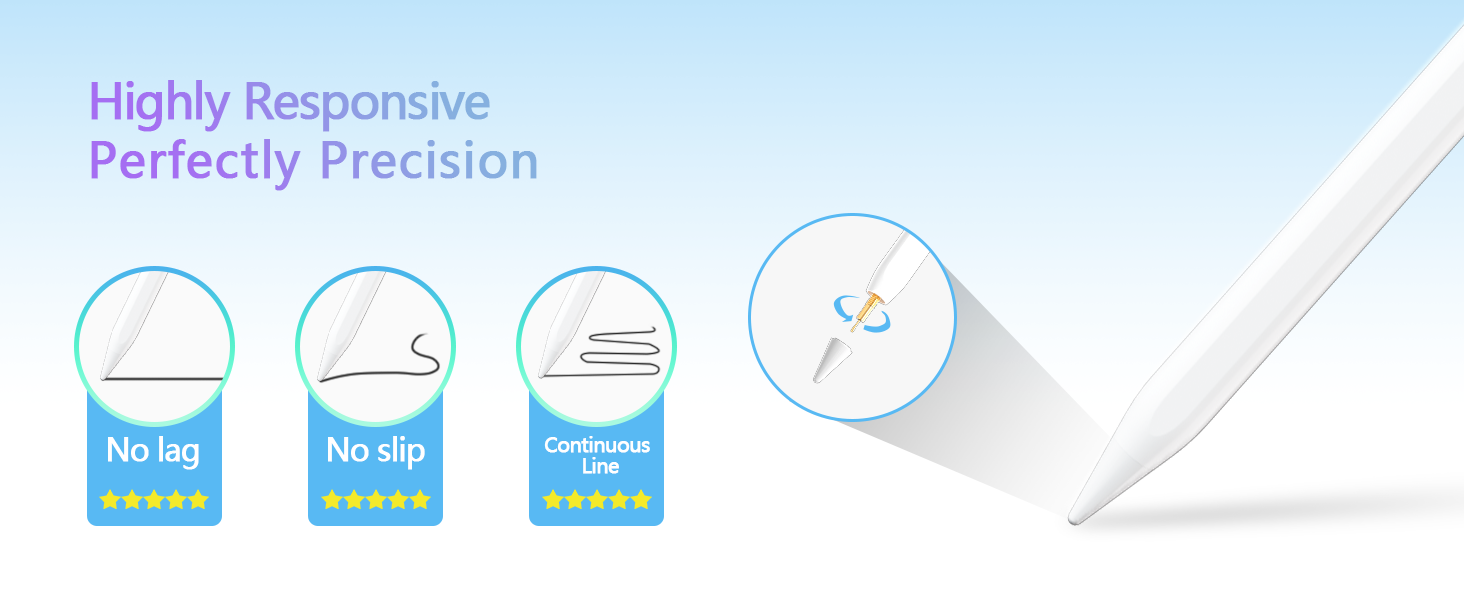 Highly Responsive
Perfectly Precision

No lag
★★★★★

No slip
★★★★★

Continuous Line
★★★★★